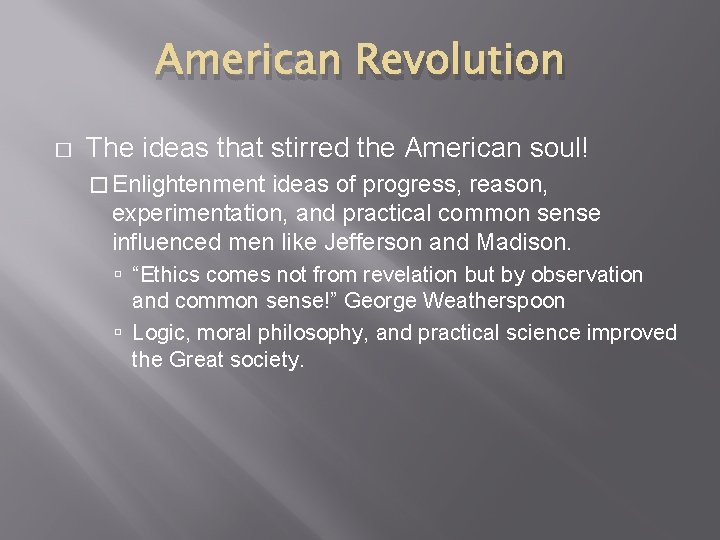 American Revolution

□ The ideas that stirred the American soul!

□ Enlightenment ideas of progress, reason, experimentation, and practical common sense influenced men like Jefferson and Madison.

▫ “Ethics comes not from revelation but by observation and common sense!” George Weatherspoon

▫ Logic, moral philosophy, and practical science improved the Great society.